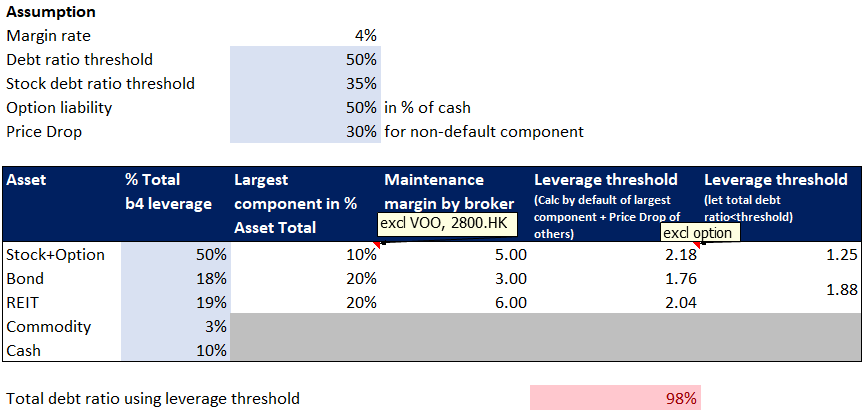 **Assumption**

| | | |
|---|---|---|
| Margin rate | 4% | |
| Debt ratio threshold | 50% | |
| Stock debt ratio threshold | 35% | |
| Option liability | 50% | in % of cash |
| Price Drop | 30% | for non-default component |

| Asset | % Total b4 leverage | Largest component in % Asset Total | Maintenance margin by broker | Leverage threshold (Calc by default of largest component + Price Drop of others) | Leverage threshold (let total debt ratio<threshold) |
|---|---|---|---|---|---|
| Stock+Option | 50% | 10% | 5.00 | 2.18 | 1.25 |
| Bond | 18% | 20% | 3.00 | 1.76 | 1.88 |
| REIT | 19% | 20% | 6.00 | 2.04 | |
| Commodity | 3% | | | | |
| Cash | 10% | | | | |

excl VOO, 2800.HK

excl option

Total debt ratio using leverage threshold 98%